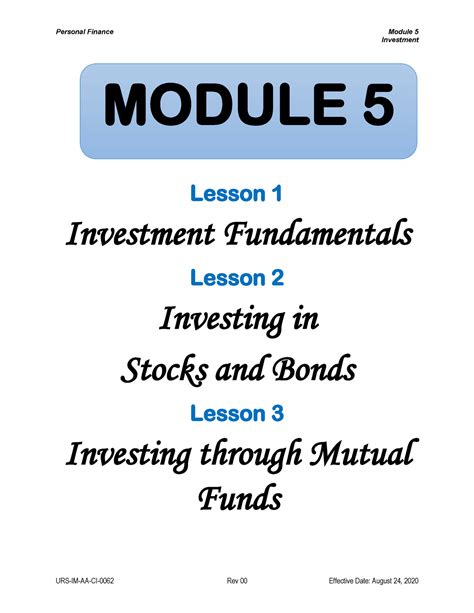 Personal Finance

Module 5
Investment

MODULE 5

Lesson 1

Investment Fundamentals

Lesson 2

Investing in Stocks and Bonds

Lesson 3

Investing through Mutual Funds

URS-IM-AA-CI-0062 Rev 00 Effective Date: August 24, 2020